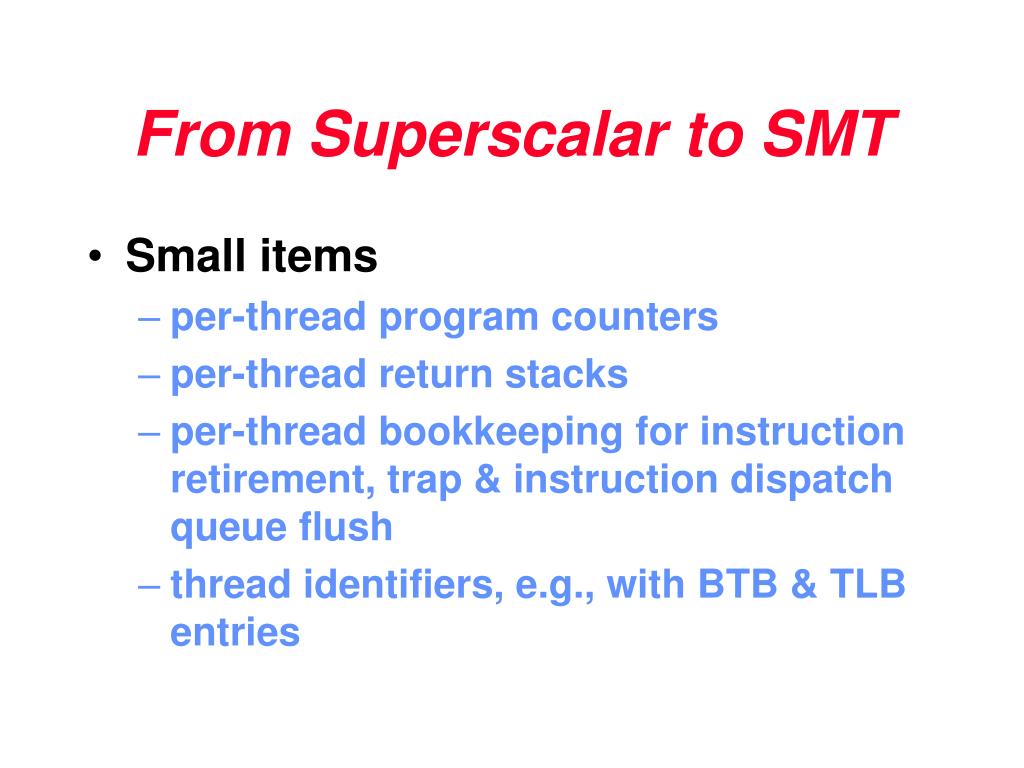 From Superscalar to SMT

• Small items
– per-thread program counters
– per-thread return stacks
– per-thread bookkeeping for instruction retirement, trap & instruction dispatch queue flush
– thread identifiers, e.g., with BTB & TLB entries